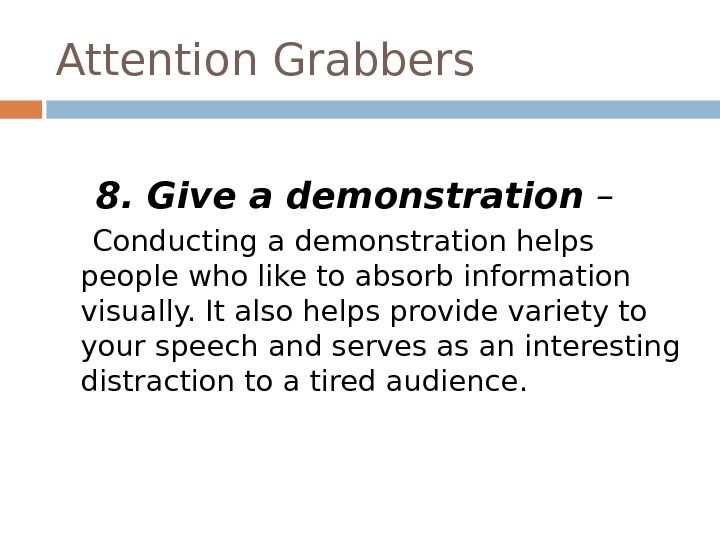 Attention Grabbers

8. Give a demonstration – Conducting a demonstration helps people who like to absorb information visually. It also helps provide variety to your speech and serves as an interesting distraction to a tired audience.